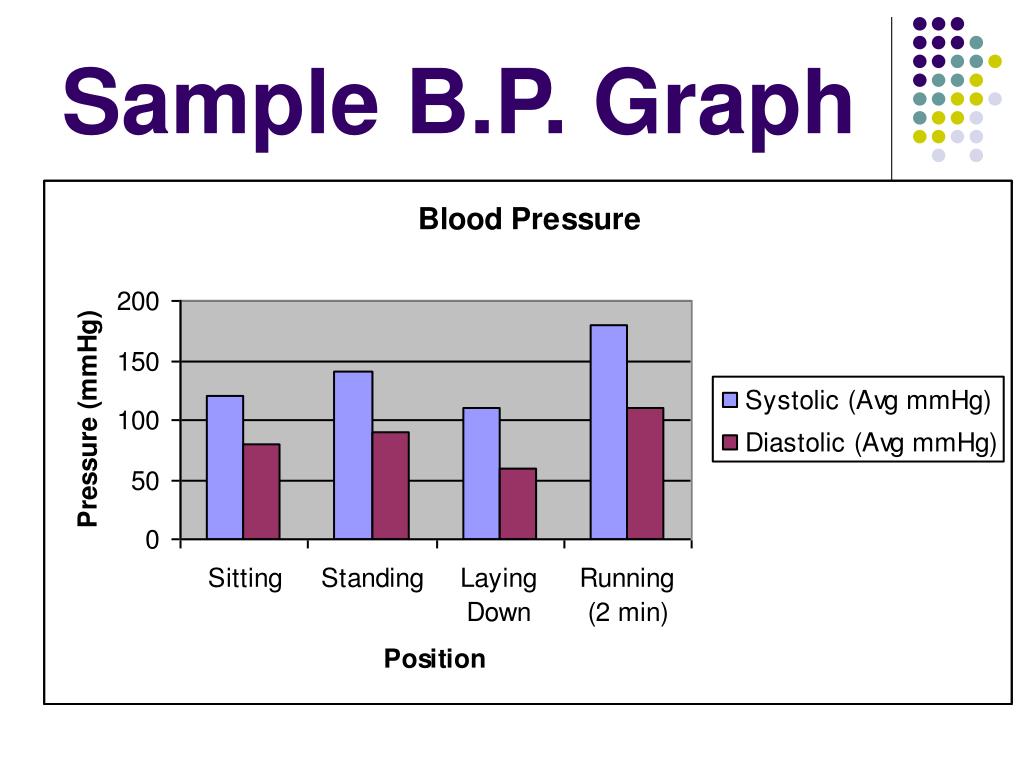 Sample B.P. Graph

Blood Pressure

Pressure (mmHg)

200
150
100
50
0

Sitting
Standing
Laying Down
Running (2 min)

Position

Systolic (Avg mmHg)
Diastolic (Avg mmHg)